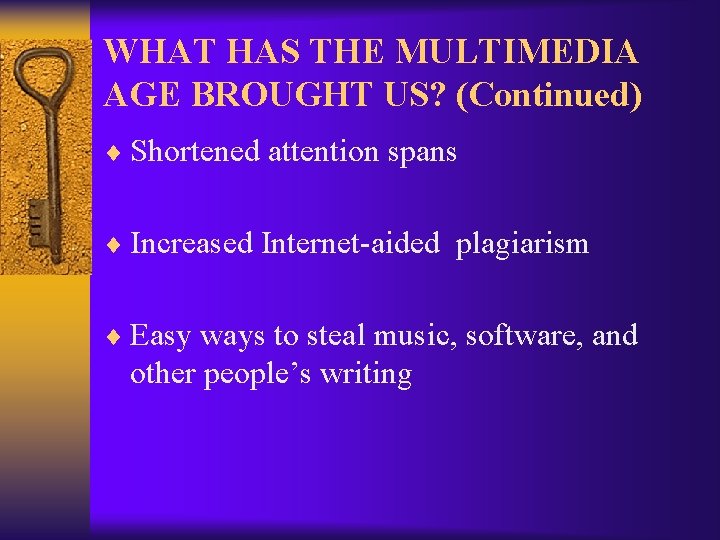 WHAT HAS THE MULTIMEDIA AGE BROUGHT US? (Continued)

♦ Shortened attention spans

♦ Increased Internet-aided plagiarism

♦ Easy ways to steal music, software, and other people's writing